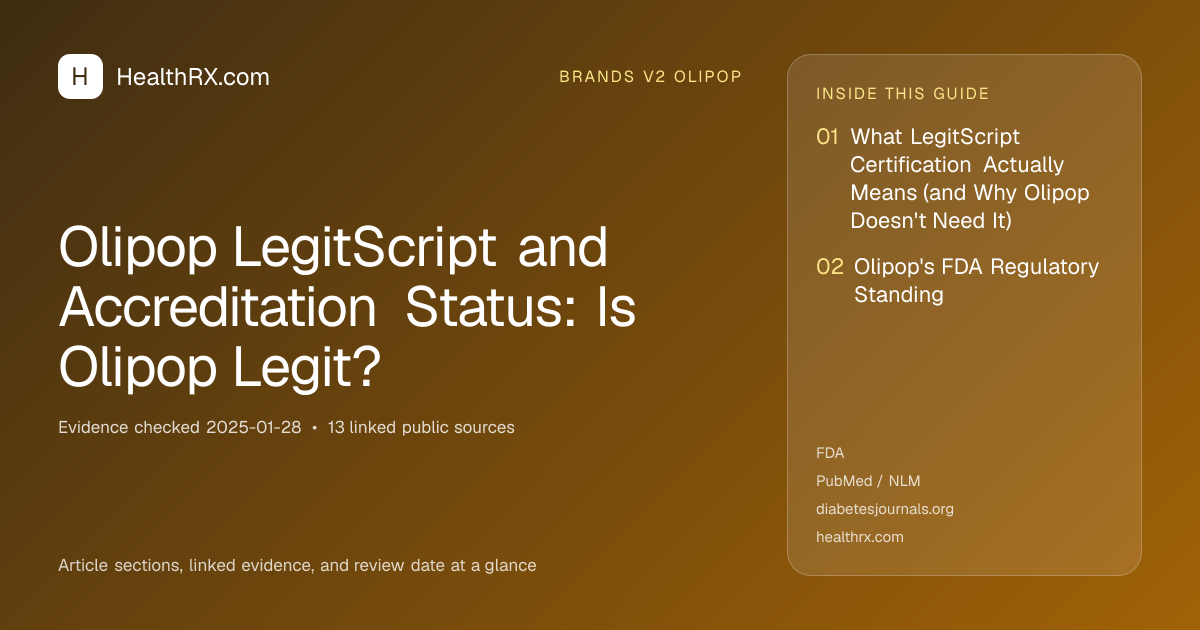 H HealthRX.com

BRANDS V2 OLIPOP

Olipop LegitScript and Accreditation Status: Is Olipop Legit?

Evidence checked 2025-01-28 • 13 linked public sources

Article sections, linked evidence, and review date at a glance

INSIDE THIS GUIDE

01 What LegitScript Certification Actually Means (and Why Olipop Doesn't Need It)

02 Olipop's FDA Regulatory Standing

FDA

PubMed / NLM

diabetesjournals.org

healthrx.com